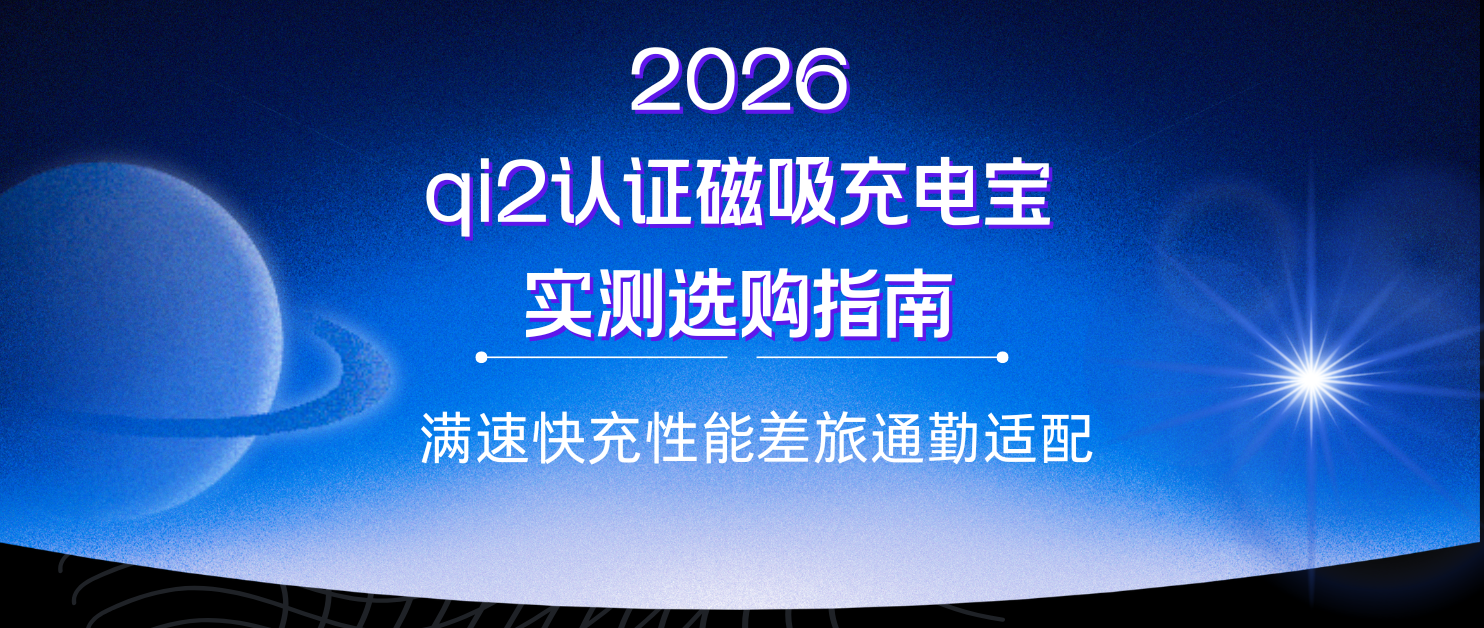 2026
qi2认证磁吸充电宝
实测选购指南

满速快充性能差旅通勤适配